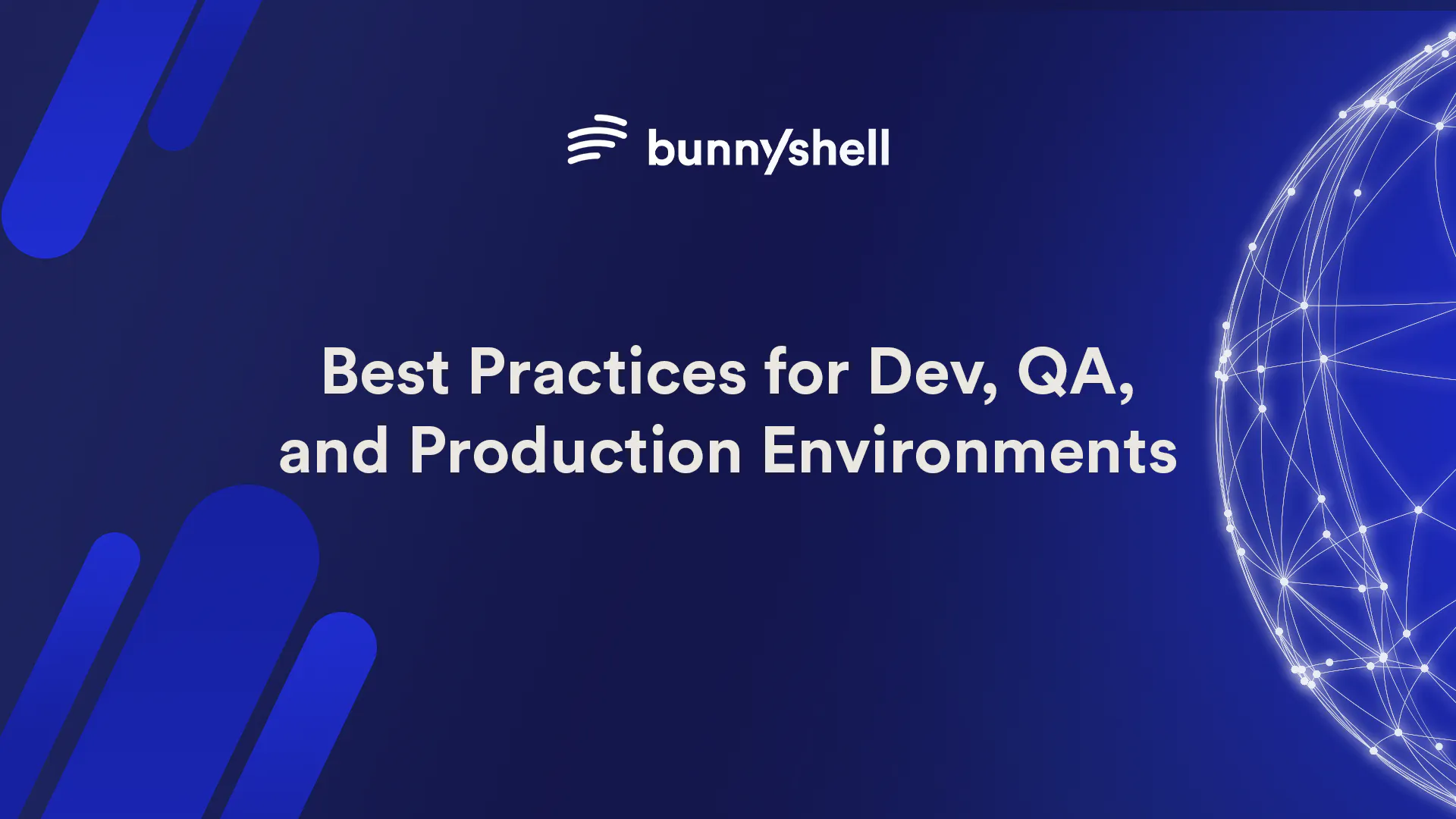 bunnyshell

Best Practices for Dev, QA, and Production Environments